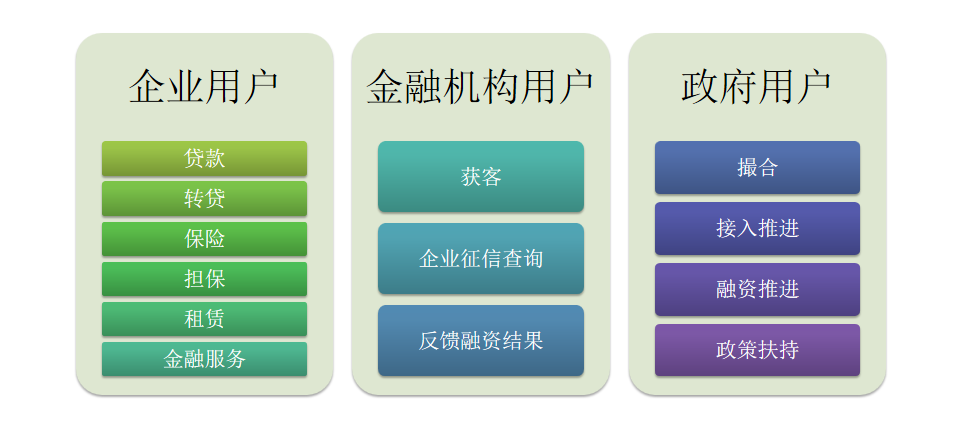 企业用户

贷款

转贷

保险

担保

租赁

金融服务

金融机构用户

获客

企业征信查询

反馈融资结果

政府用户

撮合

接入推进

融资推进

政策扶持